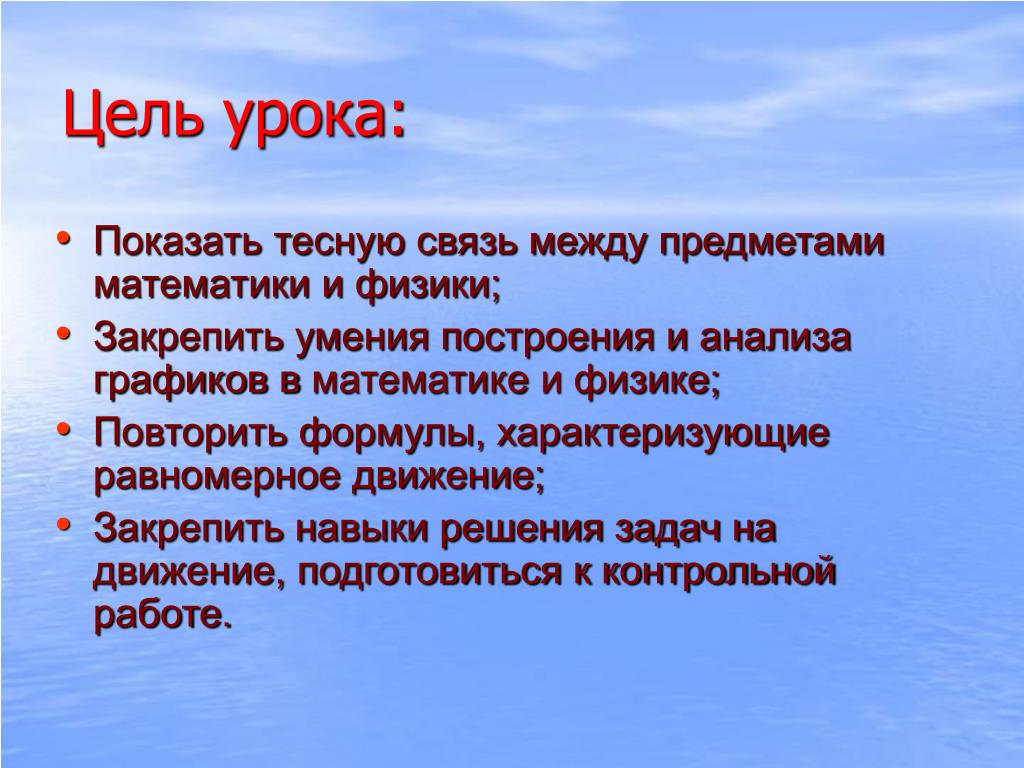 Цель урока:

• Показать тесную связь между предметами математики и физики;
• Закрепить умения построения и анализа графиков в математике и физике;
• Повторить формулы, характеризующие равномерное движение;
• Закрепить навыки решения задач на движение, подготовиться к контрольной работе.